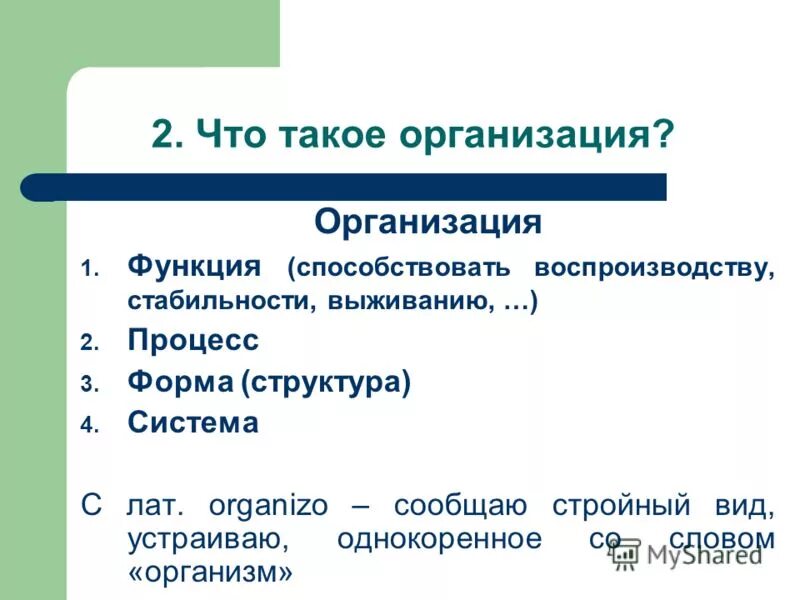 2. Что такое организация?

Организация

1. Функция (способствовать воспроизводству, стабильности, выживанию, …)
2. Процесс
3. Форма (структура)
4. Система

С лат. organizo – сообщаю стройный вид, устраиваю, однокоренное со словом «организм»

MyShared